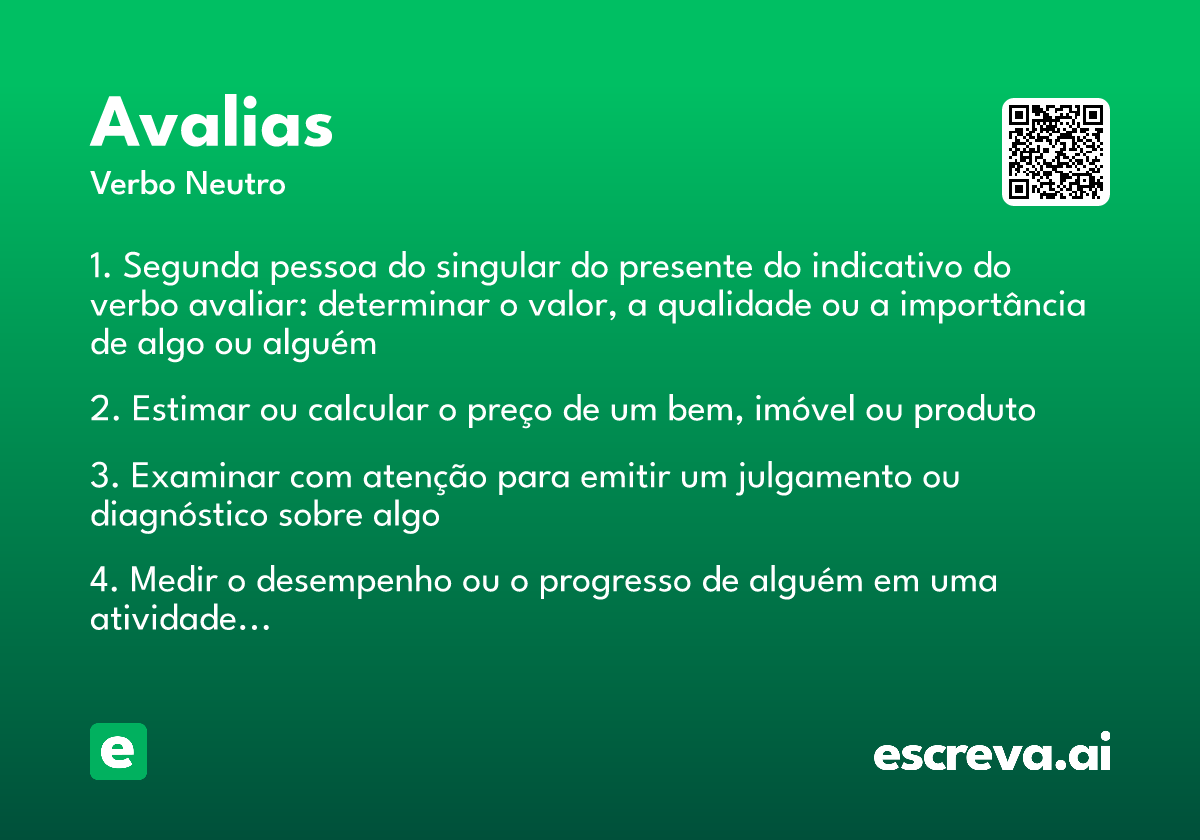 Avalias
Verbo Neutro

1. Segunda pessoa do singular do presente do indicativo do verbo avaliar: determinar o valor, a qualidade ou a importância de algo ou alguém

2. Estimar ou calcular o preço de um bem, imóvel ou produto

3. Examinar com atenção para emitir um julgamento ou diagnóstico sobre algo

4. Medir o desempenho ou o progresso de alguém em uma atividade...

e

escreva.ai